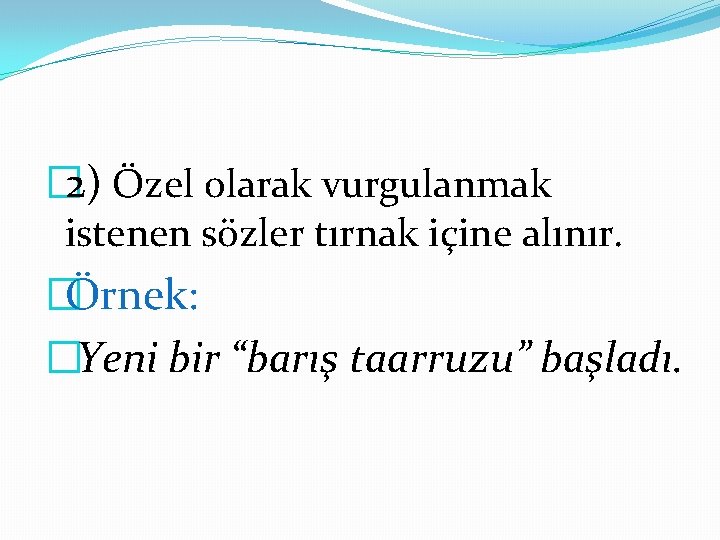 2) Özel olarak vurgulanmak istenen sözler tırnak içine alınır.

Örnek:

Yeni bir “barış taarruzu” başladı.